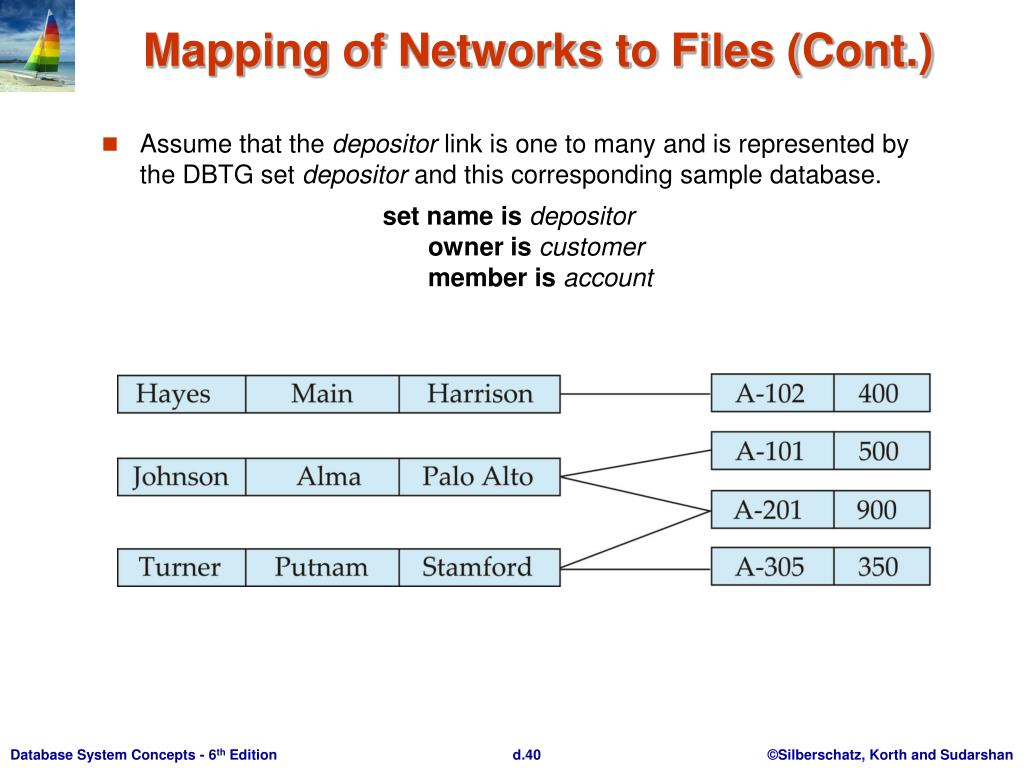 Mapping of Networks to Files (Cont.)

Assume that the depositor link is one to many and is represented by the DBTG set depositor and this corresponding sample database.

set name is depositor
owner is customer
member is account

| Hayes | Main | Harrison |
|---|---|---|
| Johnson | Alma | Palo Alto |
| Turner | Putnam | Stamford |

| A-102 | 400 |
|---|---|
| A-101 | 500 |
| A-201 | 900 |
| A-305 | 350 |

Database System Concepts - 6th Edition
d.40
©Silberschatz, Korth and Sudarshan